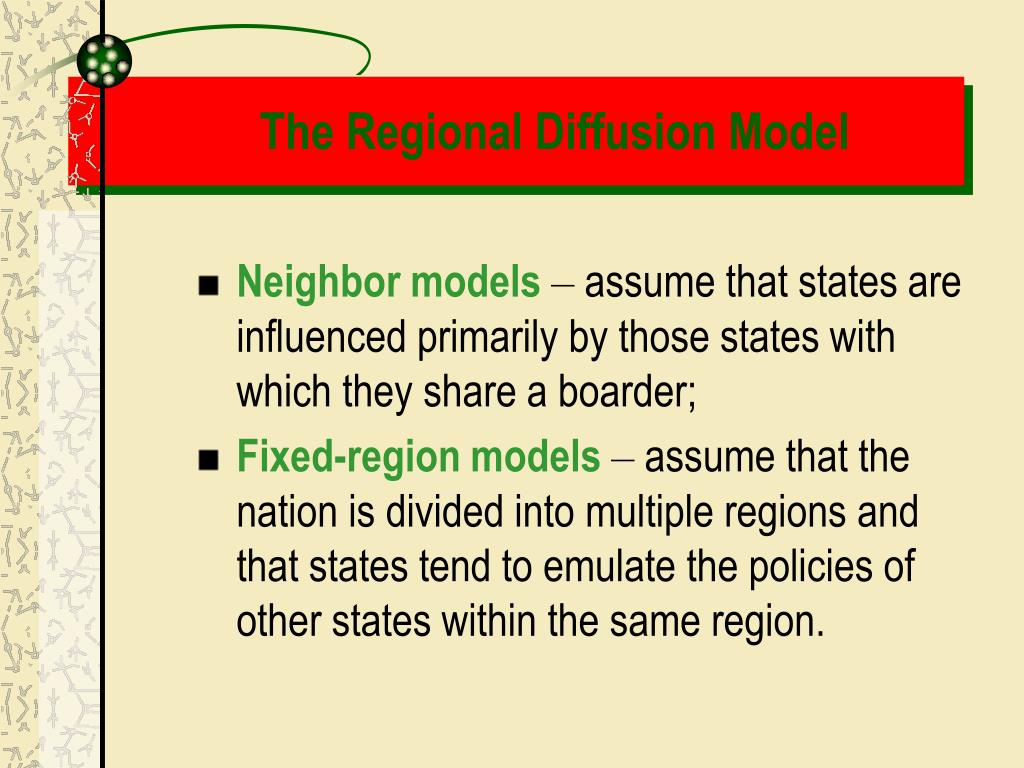 The Regional Diffusion Model

■ Neighbor models – assume that states are influenced primarily by those states with which they share a boarder;

■ Fixed-region models – assume that the nation is divided into multiple regions and that states tend to emulate the policies of other states within the same region.